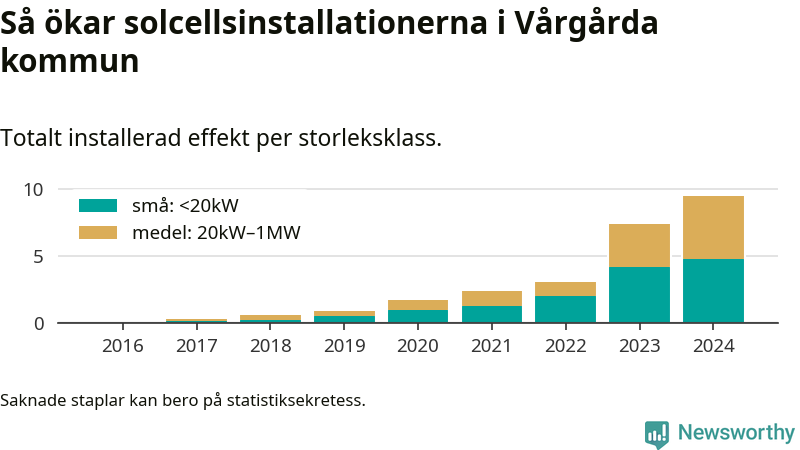 Så ökar solcellsinstallationerna i Vårgårda kommun

Totalt installerad effekt per storleksklass.

10
5
0

små: <20kW
medel: 20kW–1MW

2016
2017
2018
2019
2020
2021
2022
2023
2024

Saknade staplar kan bero på statistiksekretess.

Newsworthy